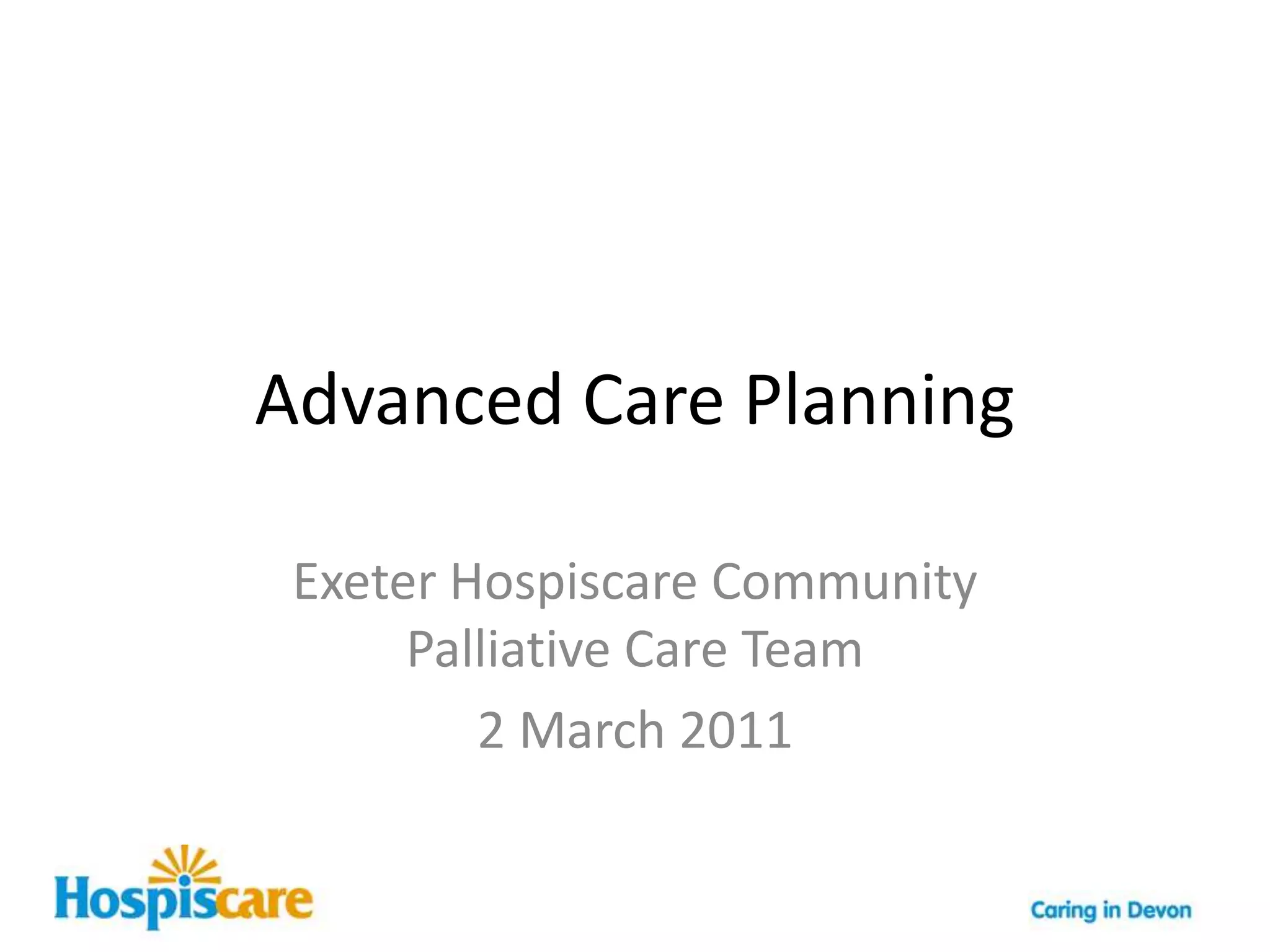 Advanced Care Planning

Exeter Hospiscare Community Palliative Care Team

2 March 2011

Hospiscare

Caring in Devon